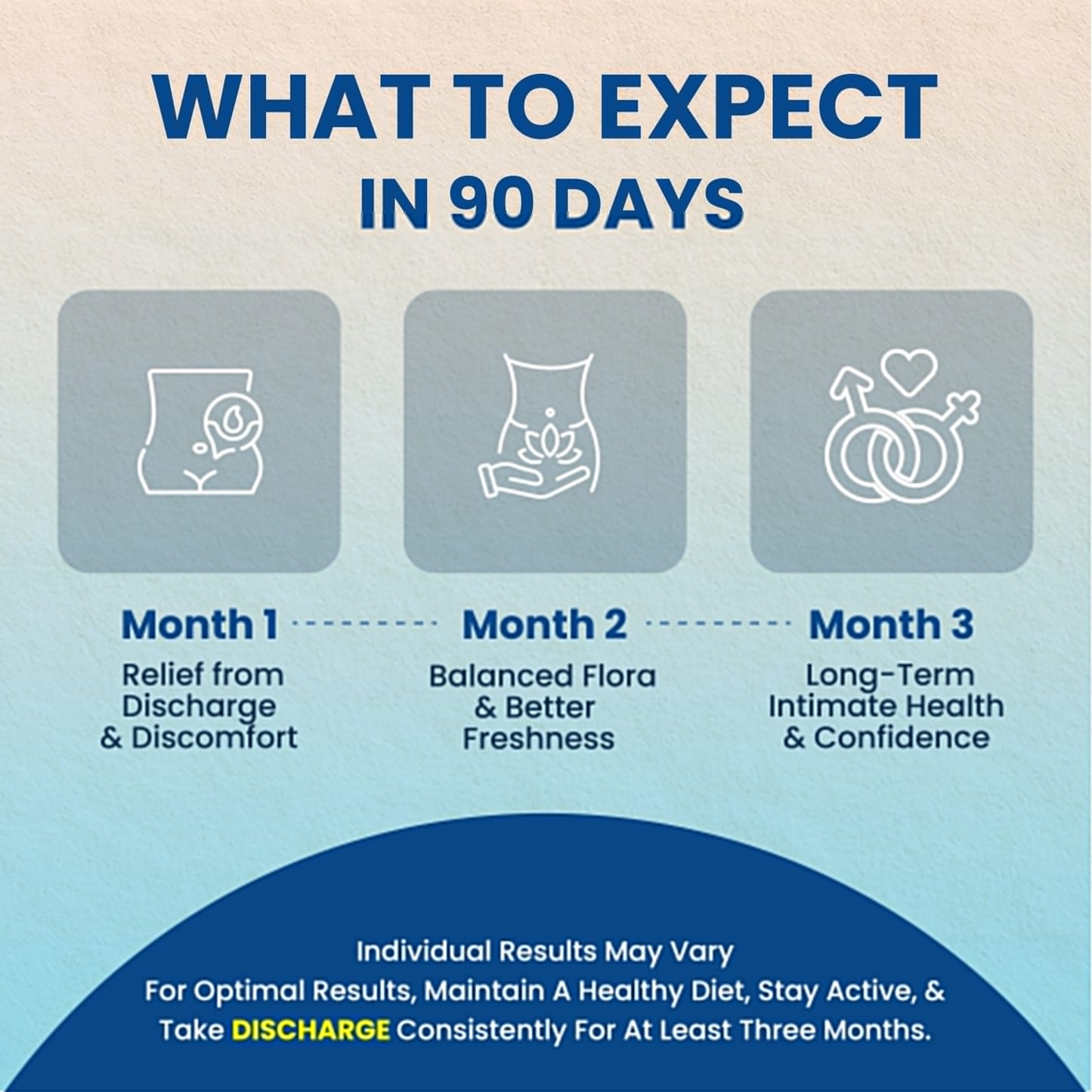 WHAT TO EXPECT
IN 90 DAYS

Month 1
Relief from Discharge & Discomfort

Month 2
Balanced Flora & Better Freshness

Month 3
Long-Term Intimate Health & Confidence

Individual Results May Vary
For Optimal Results, Maintain A Healthy Diet, Stay Active, & Take DISCHARGE Consistently For At Least Three Months.